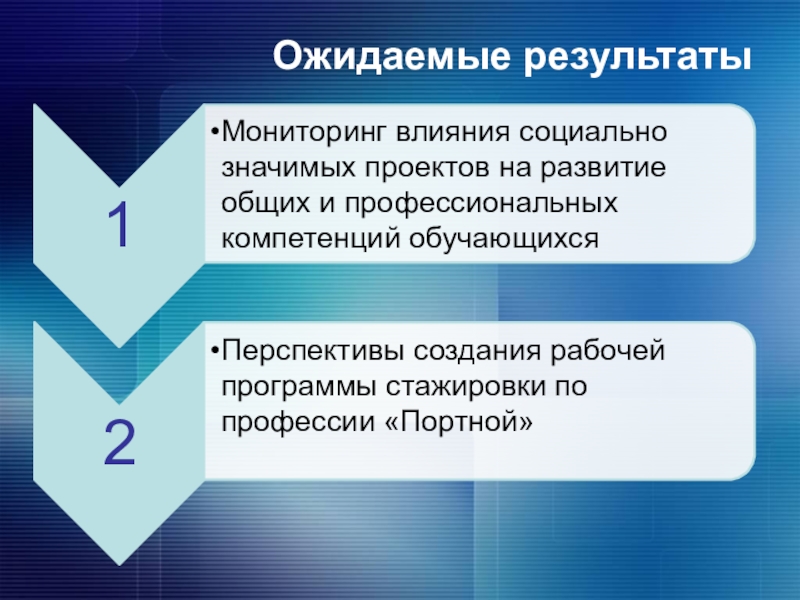 Ожидаемые результаты

1

•Мониторинг влияния социально значимых проектов на развитие общих и профессиональных компетенций обучающихся

2

•Перспективы создания рабочей программы стажировки по профессии «Портной»